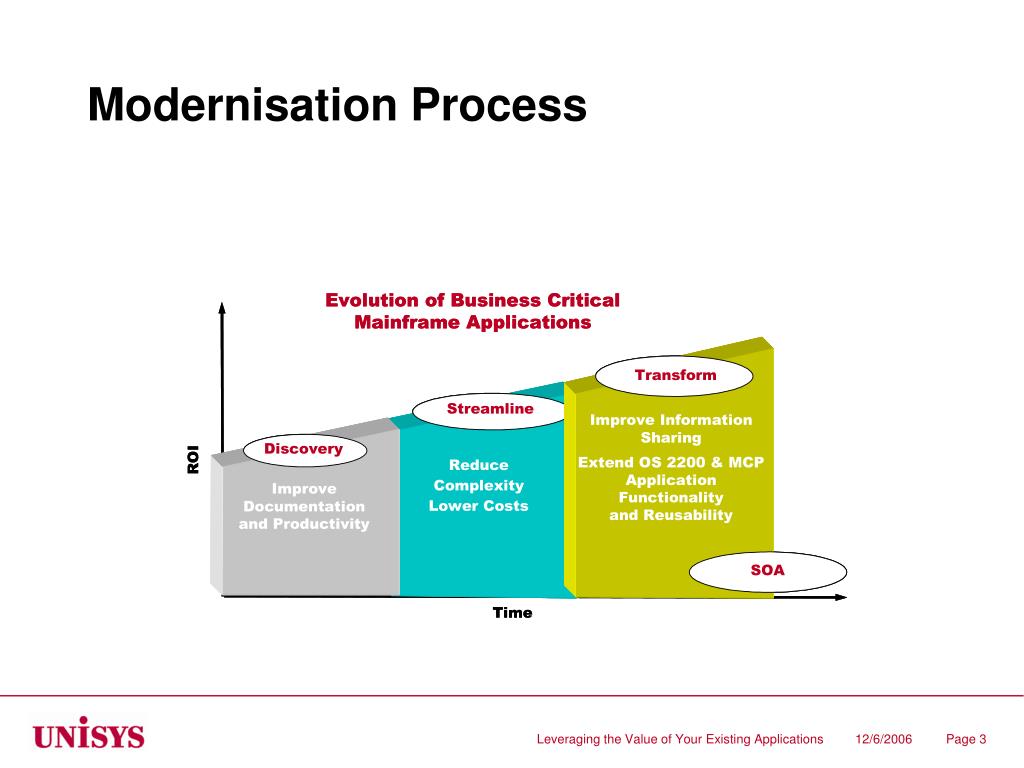 Modernisation Process

Evolution of Business Critical Mainframe Applications

ROI

Discovery

Improve Documentation and Productivity

Streamline

Reduce Complexity Lower Costs

Transform

Improve Information Sharing

Extend OS 2200 & MCP Application Functionality and Reusability

SOA

Time

UNISYS

Leveraging the Value of Your Existing Applications 12/6/2006 Page 3